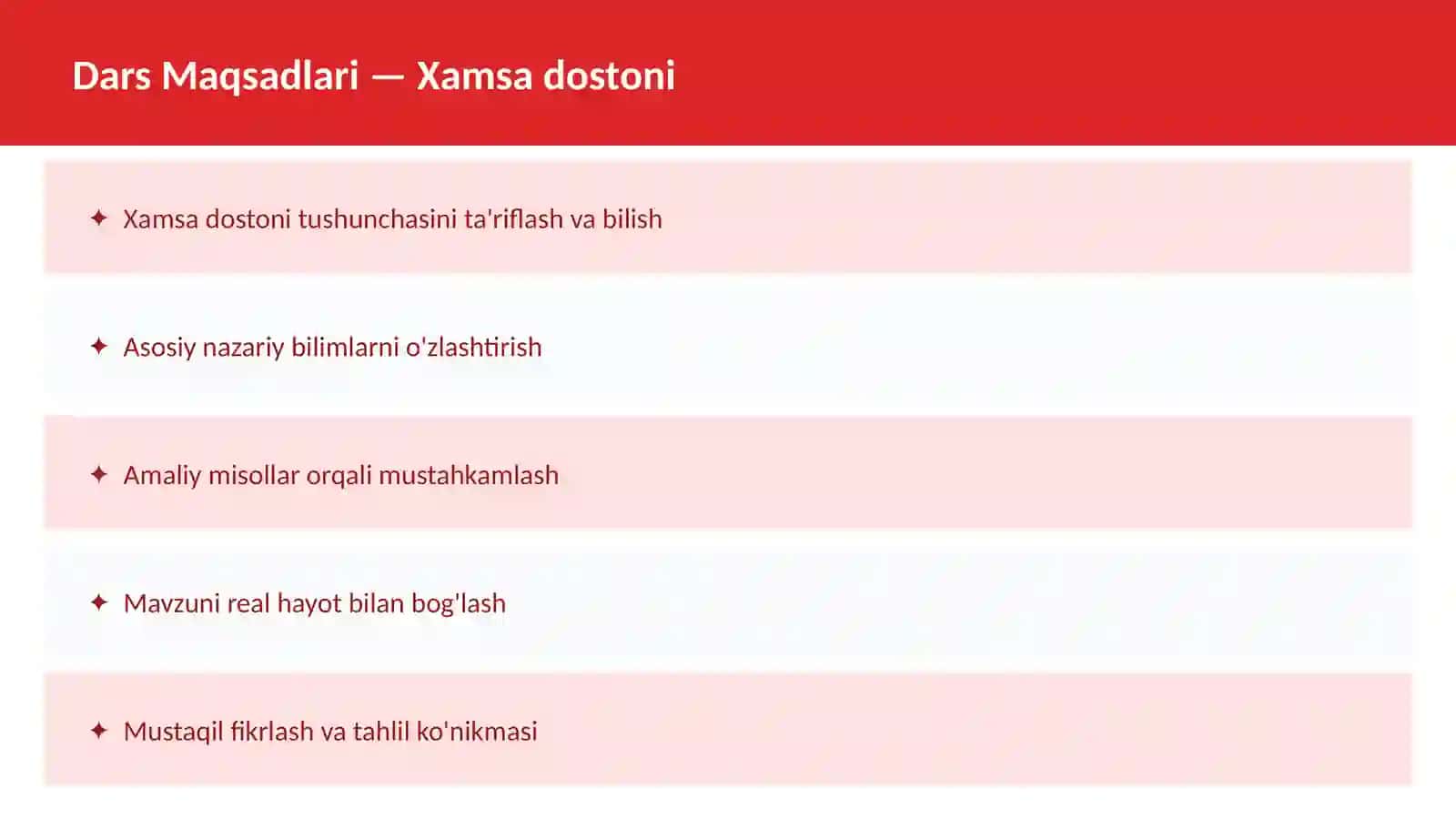 Dars Maqsadlari — Xamsa dostoni

✦ Xamsa dostoni tushunchasini ta'riflash va bilish

✦ Asosiy nazariy bilimlarni o'zlashtirish

✦ Amaliy misollar orqali mustahkamlash

✦ Mavzuni real hayot bilan bog'lash

✦ Mustaqil fikrlash va tahlil ko'nikmasi